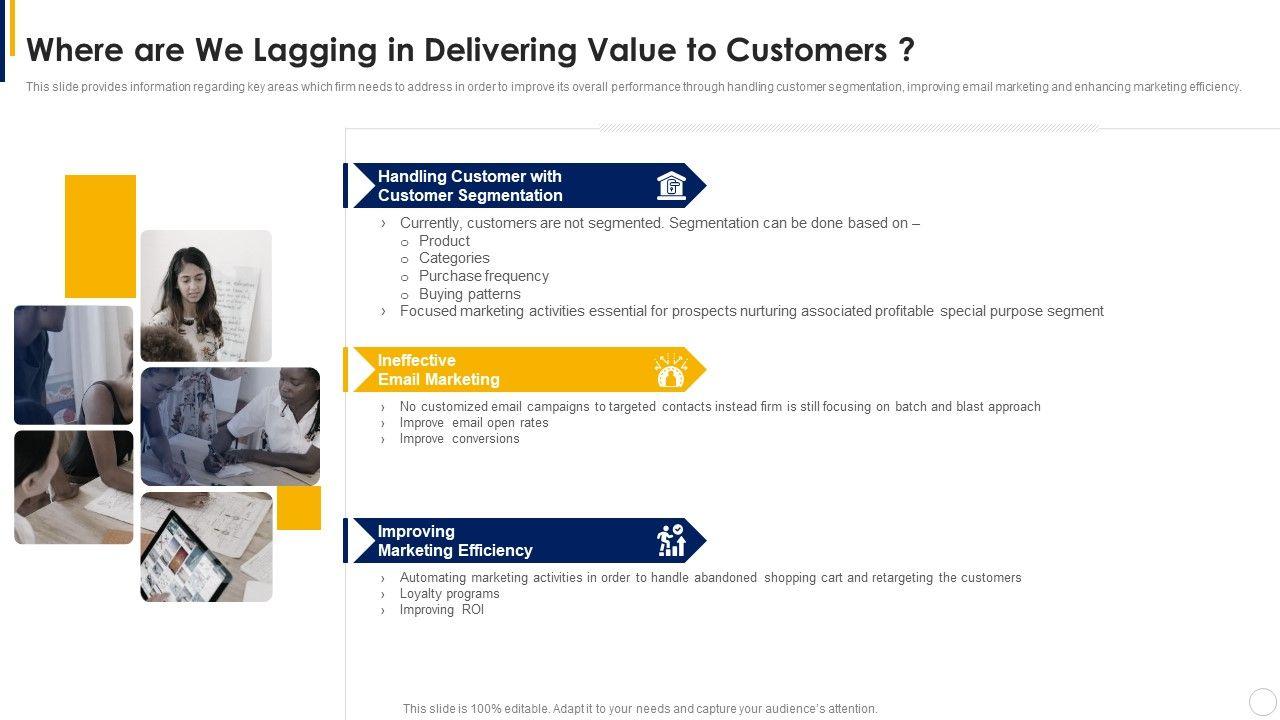 Where are We Lagging in Delivering Value to Customers ?

This slide provides information regarding key areas which firm needs to address in order to improve its overall performance through handling customer segmentation, improving email marketing and enhancing marketing efficiency.

Handling Customer with Customer Segmentation

› Currently, customers are not segmented. Segmentation can be done based on –
o Product
o Categories
o Purchase frequency
o Buying patterns
› Focused marketing activities essential for prospects nurturing associated profitable special purpose segment

Ineffective Email Marketing

› No customized email campaigns to targeted contacts instead firm is still focusing on batch and blast approach
› Improve email open rates
› Improve conversions

Improving Marketing Efficiency

› Automating marketing activities in order to handle abandoned shopping cart and retargeting the customers
› Loyalty programs
› Improving ROI

This slide is 100% editable. Adapt it to your needs and capture your audience's attention.